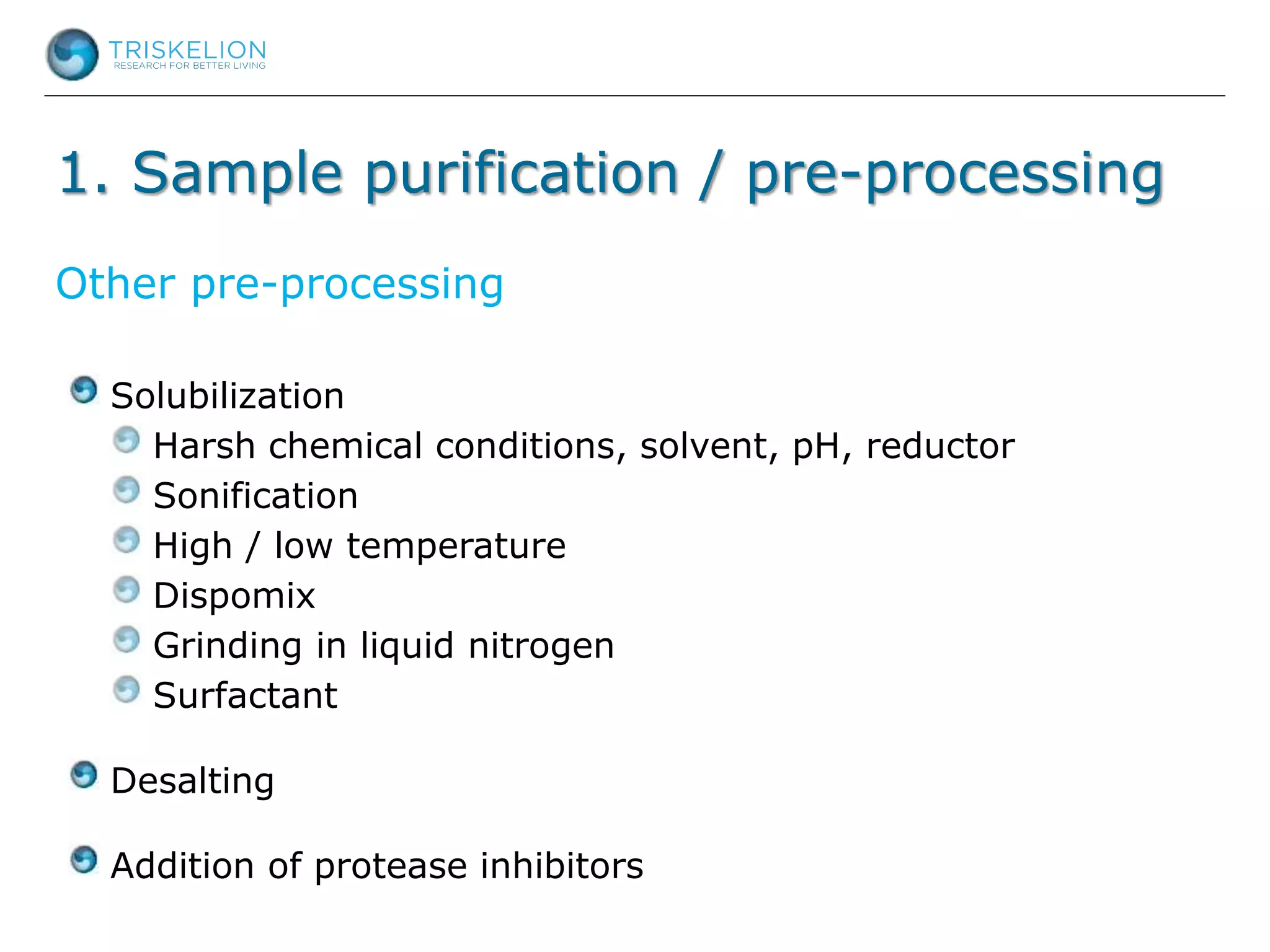 TRISKELION
RESEARCH FOR BETTER LIVING

1. Sample purification / pre-processing

Other pre-processing

Solubilization
Harsh chemical conditions, solvent, pH, reductor
Sonification
High / low temperature
Dispomix
Grinding in liquid nitrogen
Surfactant

Desalting

Addition of protease inhibitors